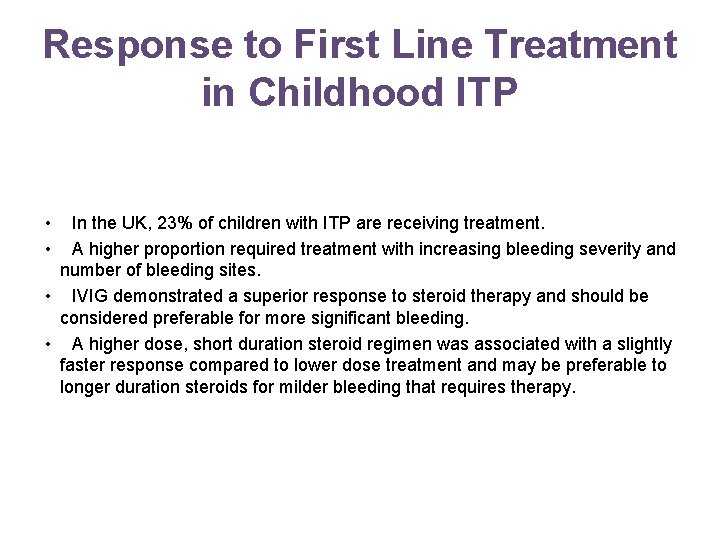 Response to First Line Treatment in Childhood ITP

• In the UK, 23% of children with ITP are receiving treatment.
• A higher proportion required treatment with increasing bleeding severity and number of bleeding sites.
• IVIG demonstrated a superior response to steroid therapy and should be considered preferable for more significant bleeding.
• A higher dose, short duration steroid regimen was associated with a slightly faster response compared to lower dose treatment and may be preferable to longer duration steroids for milder bleeding that requires therapy.